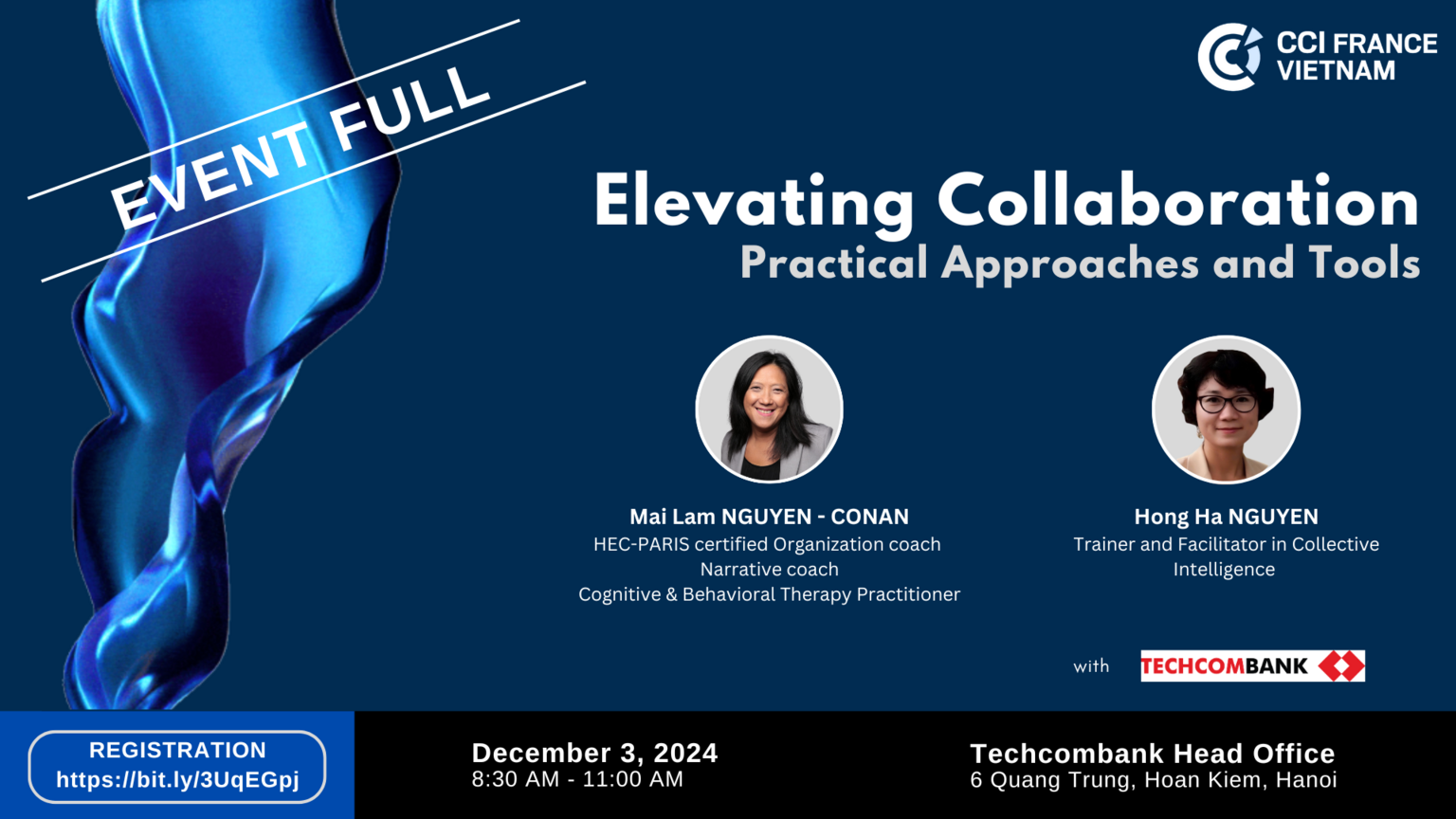 EVENT FULL

CCI FRANCE VIETNAM

Elevating Collaboration
Practical Approaches and Tools

Mai Lam NGUYEN - CONAN
HEC-PARIS certified Organization coach
Narrative coach
Cognitive & Behavioral Therapy Practitioner

Hong Ha NGUYEN
Trainer and Facilitator in Collective Intelligence

with TECHCOMBANK

REGISTRATION
https://bit.ly/3UqEGpj

December 3, 2024
8:30 AM - 11:00 AM

Techcombank Head Office
6 Quang Trung, Hoan Kiem, Hanoi